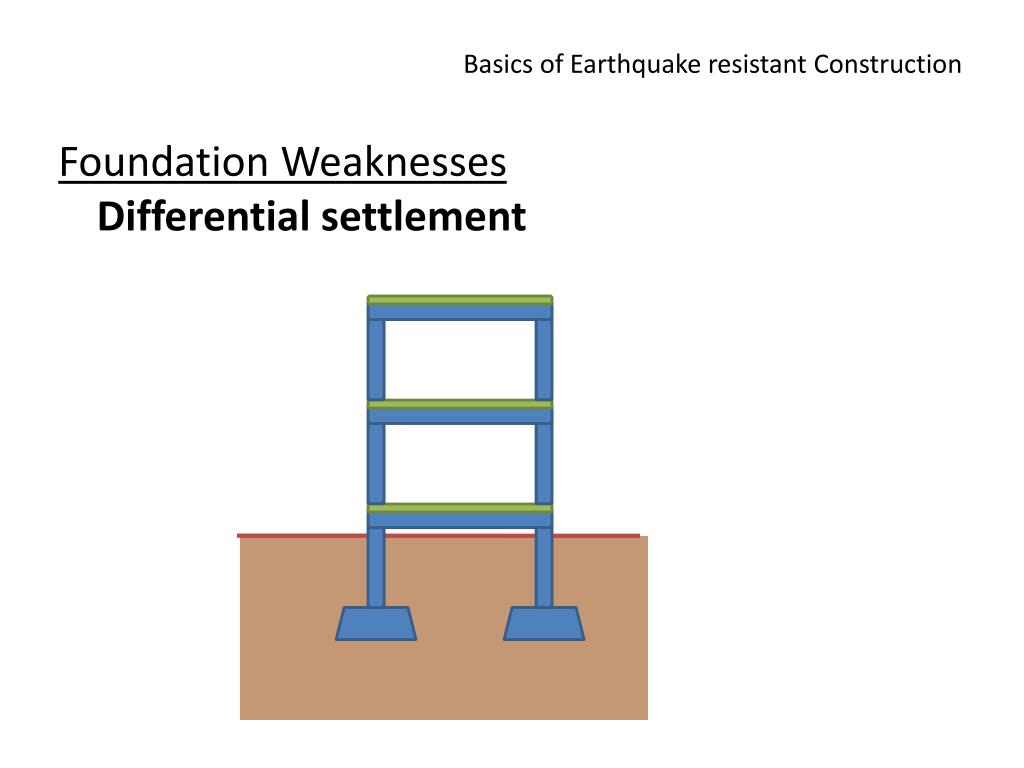 Basics of Earthquake resistant Construction

Foundation Weaknesses

Differential settlement